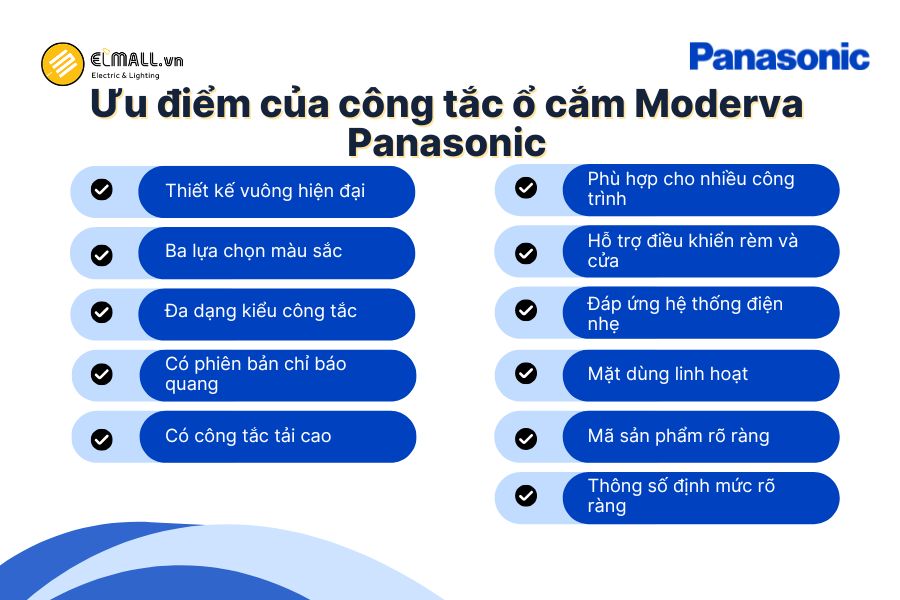 ELMALL.vn
Electric & Lighting

Panasonic

Ưu điểm của công tắc ổ cắm Moderva Panasonic

Thiết kế vuông hiện đại

Ba lựa chọn màu sắc

Đa dạng kiểu công tắc

Có phiên bản chỉ báo quang

Có công tắc tải cao

Phù hợp cho nhiều công trình

Hỗ trợ điều khiển rèm và cửa

Đáp ứng hệ thống điện nhẹ

Mặt dùng linh hoạt

Mã sản phẩm rõ ràng

Thông số định mức rõ ràng